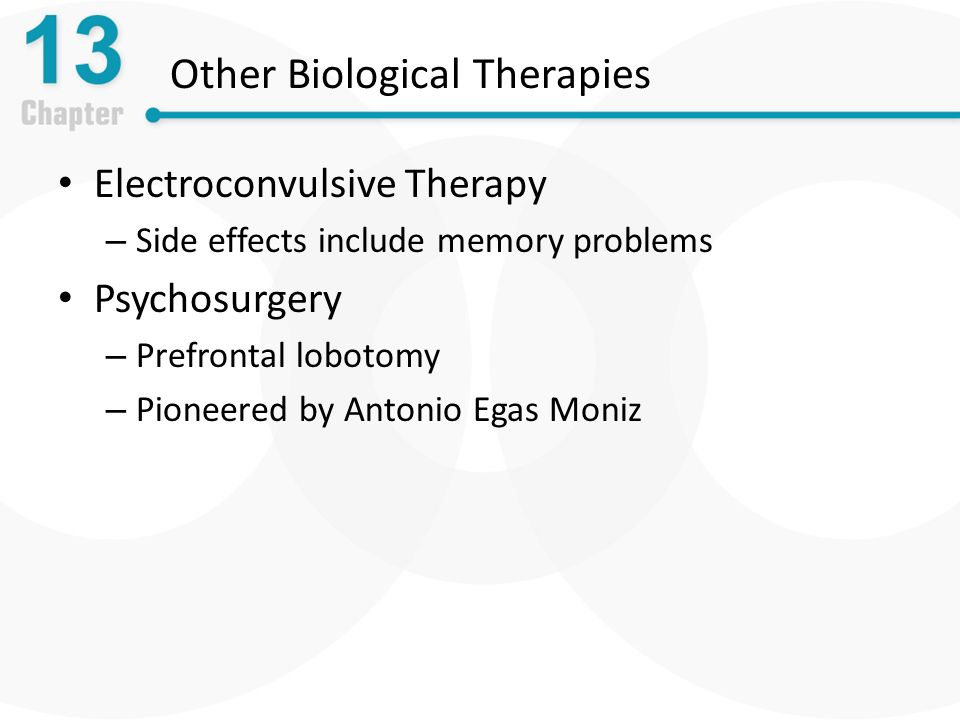 13
Chapter
Other Biological Therapies

• Electroconvulsive Therapy
– Side effects include memory problems
• Psychosurgery
– Prefrontal lobotomy
– Pioneered by Antonio Egas Moniz